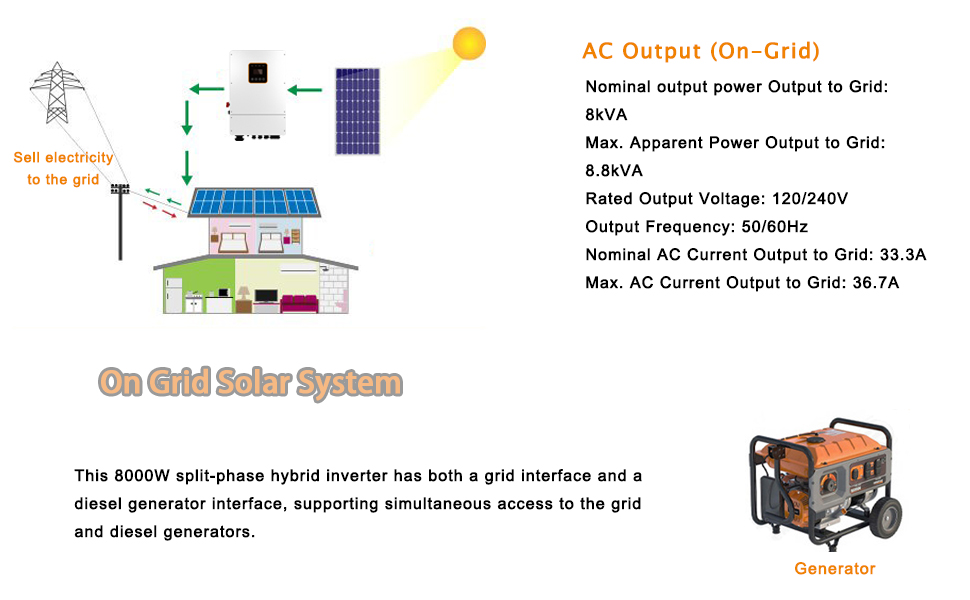 Sell electricity to the grid

AC Output (On-Grid)

Nominal output power Output to Grid: 8kVA

Max. Apparent Power Output to Grid: 8.8kVA

Rated Output Voltage: 120/240V

Output Frequency: 50/60Hz

Nominal AC Current Output to Grid: 33.3A

Max. AC Current Output to Grid: 36.7A

On Grid Solar System

This 8000W split-phase hybrid inverter has both a grid interface and a diesel generator interface, supporting simultaneous access to the grid and diesel generators.

Generator